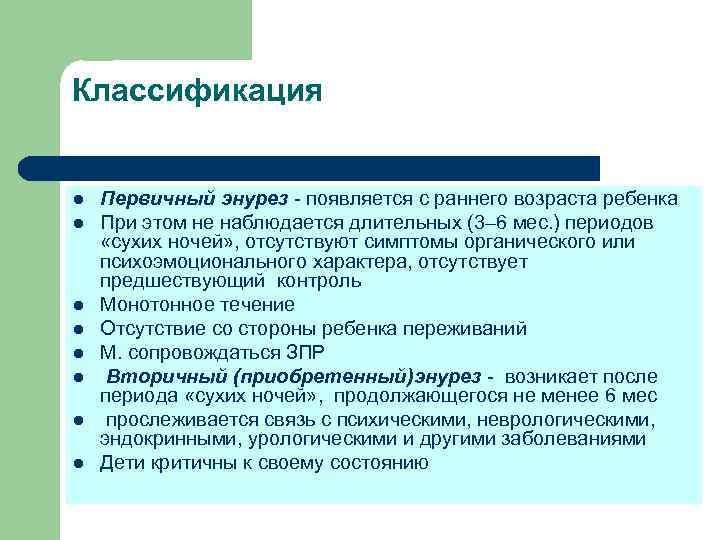 Классификация

- Первичный энурез - появляется с раннего возраста ребенка
- При этом не наблюдается длительных (3–6 мес.) периодов «сухих ночей», отсутствуют симптомы органического или психоэмоционального характера, отсутствует предшествующий контроль
- Монотонное течение
- Отсутствие со стороны ребенка переживаний
- М. сопровождаться ЗПР
- Вторичный (приобретенный)энурез - возникает после периода «сухих ночей», продолжающегося не менее 6 мес
- прослеживается связь с психическими, неврологическими, эндокринными, урологическими и другими заболеваниями
- Дети критичны к своему состоянию